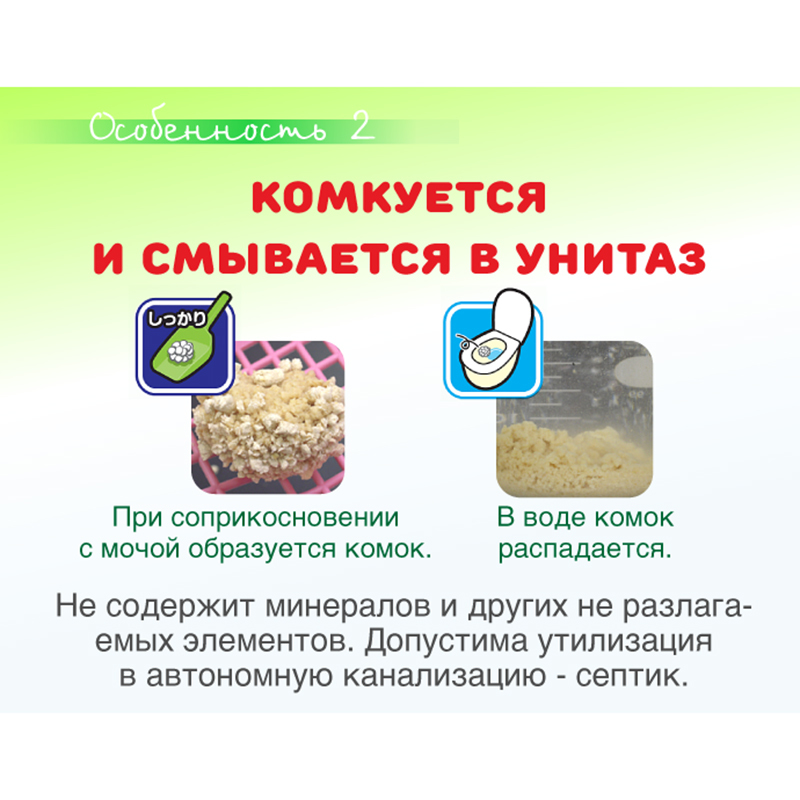 Особенность 2

КОМКУЕТСЯ
И СМЫВАЕТСЯ В УНИТАЗ

しっかり

При соприкосновении с мочой образуется комок.

В воде комок распадается.

Не содержит минералов и других не разлагаемых элементов. Допустима утилизация в автономную канализацию - септик.